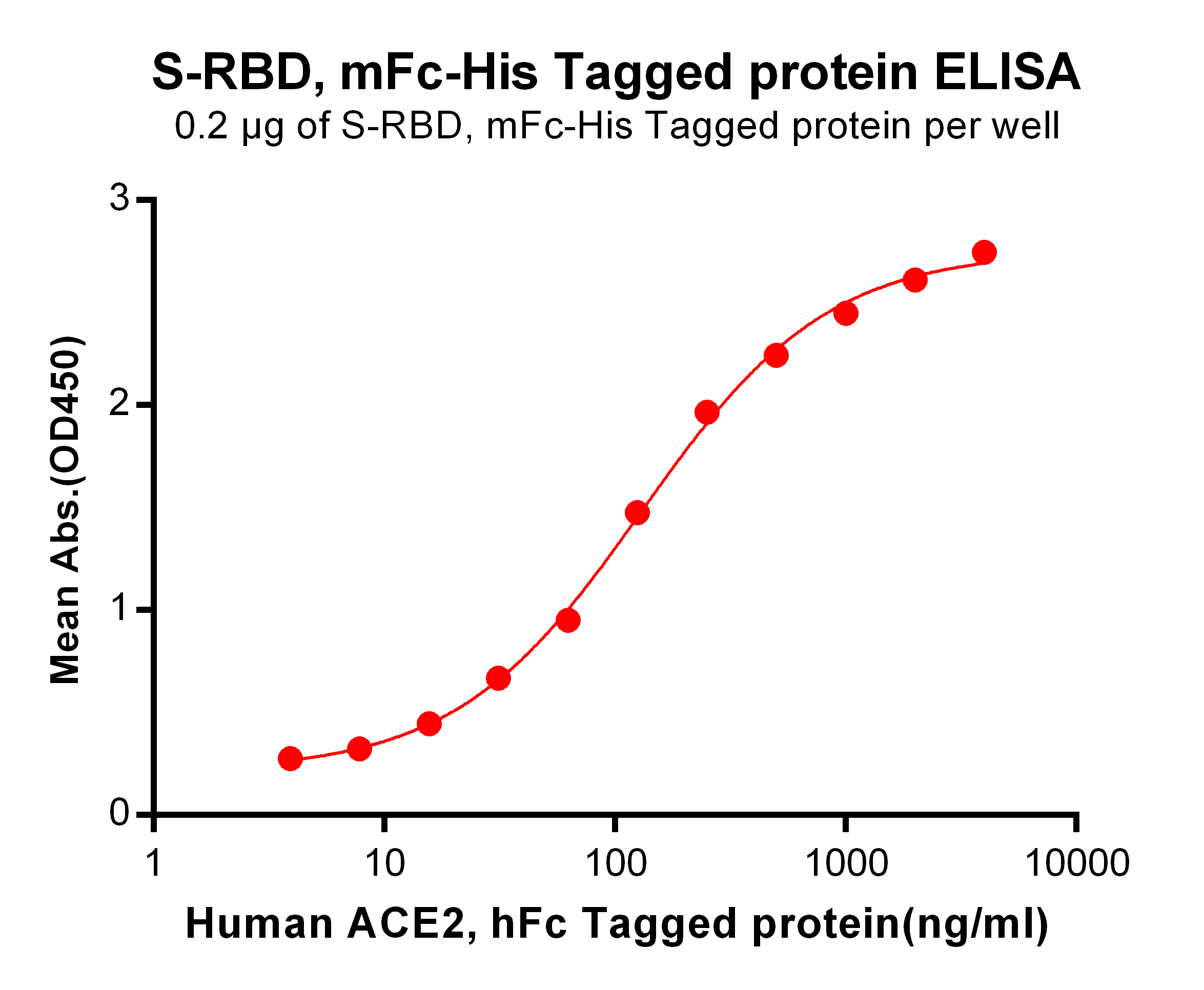 S-RBD, mFc-His Tagged protein ELISA
0.2 μg of S-RBD, mFc-His Tagged protein per well

Mean Abs.(OD450)

3
2
1
0

1
10
100
1000
10000

Human ACE2, hFc Tagged protein(ng/ml)